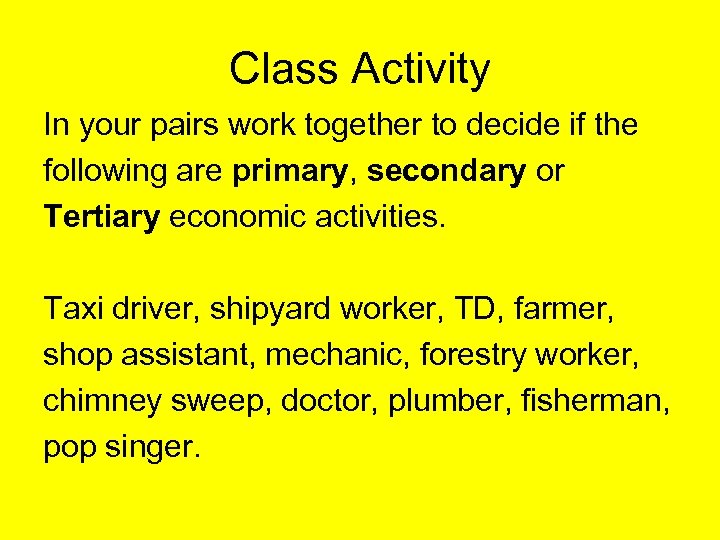 Class Activity

In your pairs work together to decide if the following are primary, secondary or Tertiary economic activities.

Taxi driver, shipyard worker, TD, farmer, shop assistant, mechanic, forestry worker, chimney sweep, doctor, plumber, fisherman, pop singer.